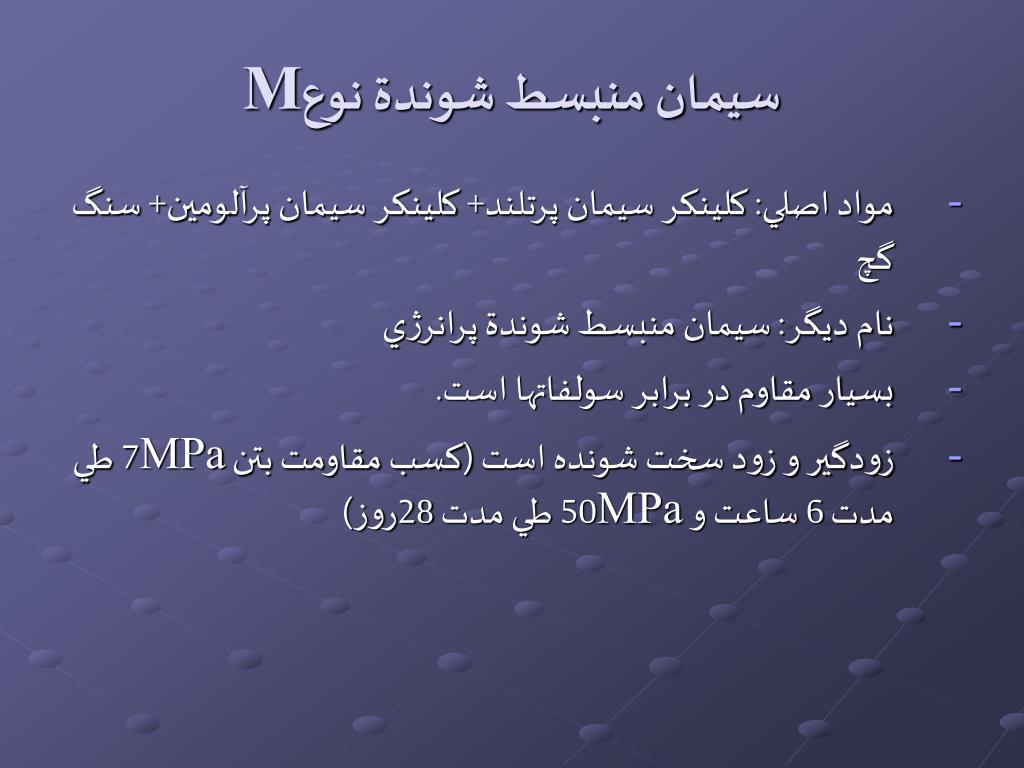 سيمان منبسط شوندة نوعM

- مواد اصلي: كلينكر سيمان پرتلند+ كلينكر سيمان پرآلومين+ سنگ گچ
- نام ديگر: سيمان منبسط شوندة پرانرژي
- بسيار مقاوم در برابر سولفاتها است.
- زودگير و زود سخت شونده است (كسب مقاومت بتن 7MPa طي مدت 6 ساعت و 50MPa طي مدت 28روز)